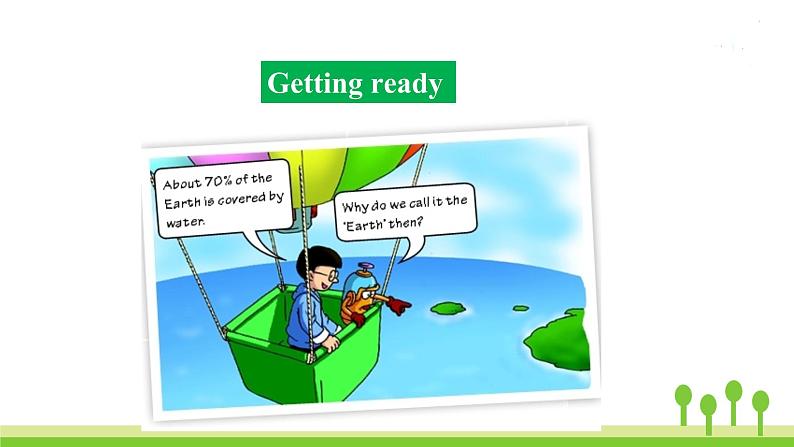 Getting ready

About 70% of the Earth is covered by water.

Why do we call it the 'Earth' then?